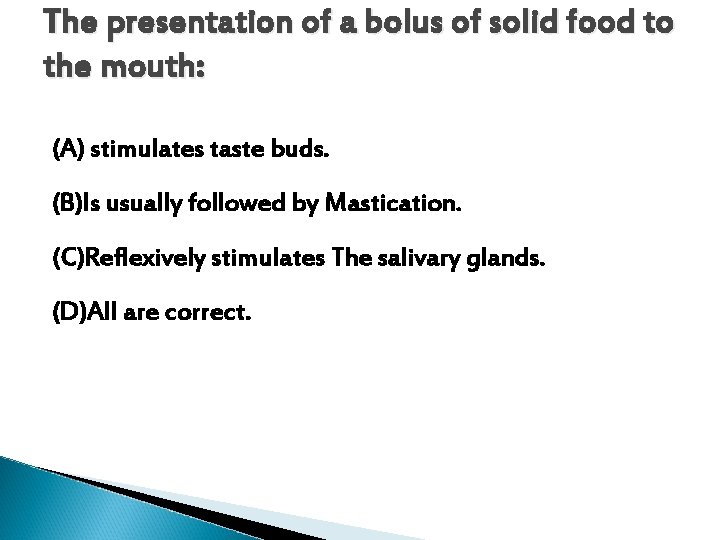 The presentation of a bolus of solid food to the mouth:

(A) stimulates taste buds.

(B)Is usually followed by Mastication.

(C)Reflexively stimulates The salivary glands.

(D)All are correct.